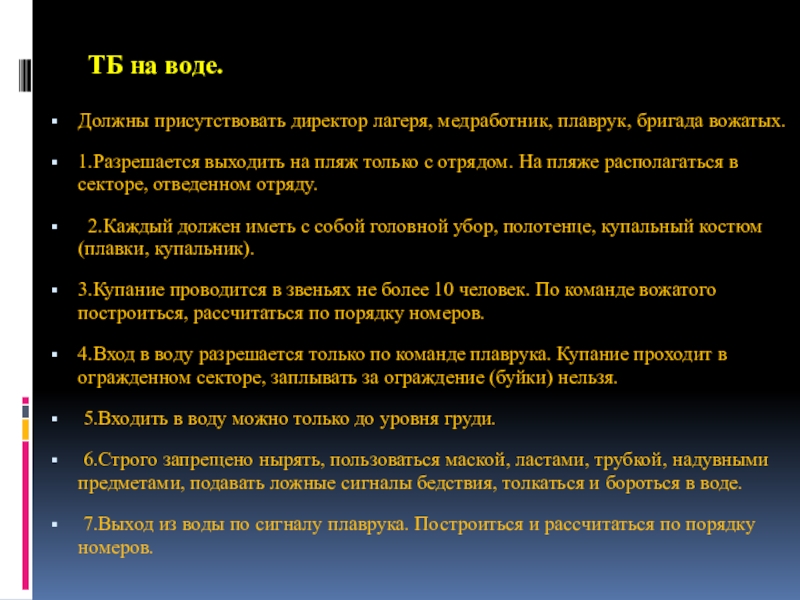 ТБ на воде.

Должны присутствовать директор лагеря, медработник, плаврук, бригада вожатых.

1.Разрешается выходить на пляж только с отрядом. На пляже располагаться в секторе, отведенном отряду.

2.Каждый должен иметь с собой головной убор, полотенце, купальный костюм (плавки, купальник).

3.Купание проводится в звеньях не более 10 человек. По команде вожатого построиться, рассчитаться по порядку номеров.

4.Вход в воду разрешается только по команде плаврука. Купание проходит в огражденном секторе, заплывать за ограждение (буйки) нельзя.

5.Входить в воду можно только до уровня груди.

6.Строго запрещено нырять, пользоваться маской, ластами, трубкой, надувными предметами, подавать ложные сигналы бедствия, толкаться и бороться в воде.

7.Выход из воды по сигналу плаврука. Построиться и рассчитаться по порядку номеров.